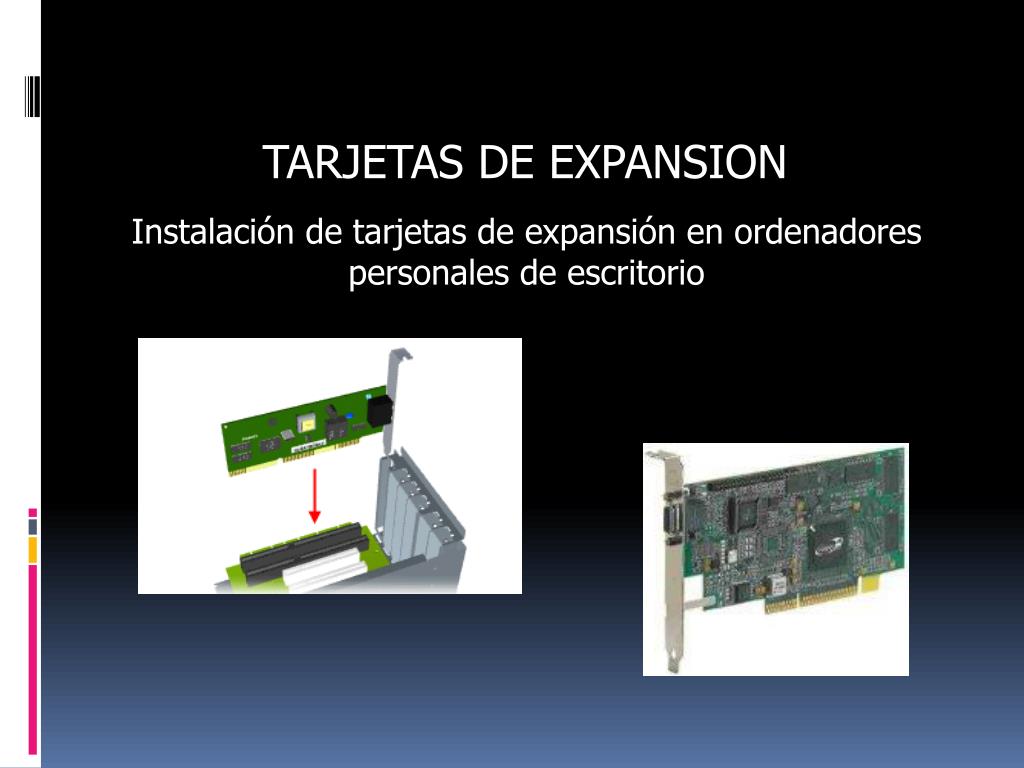 TARJETAS DE EXPANSION

Instalación de tarjetas de expansión en ordenadores personales de escritorio